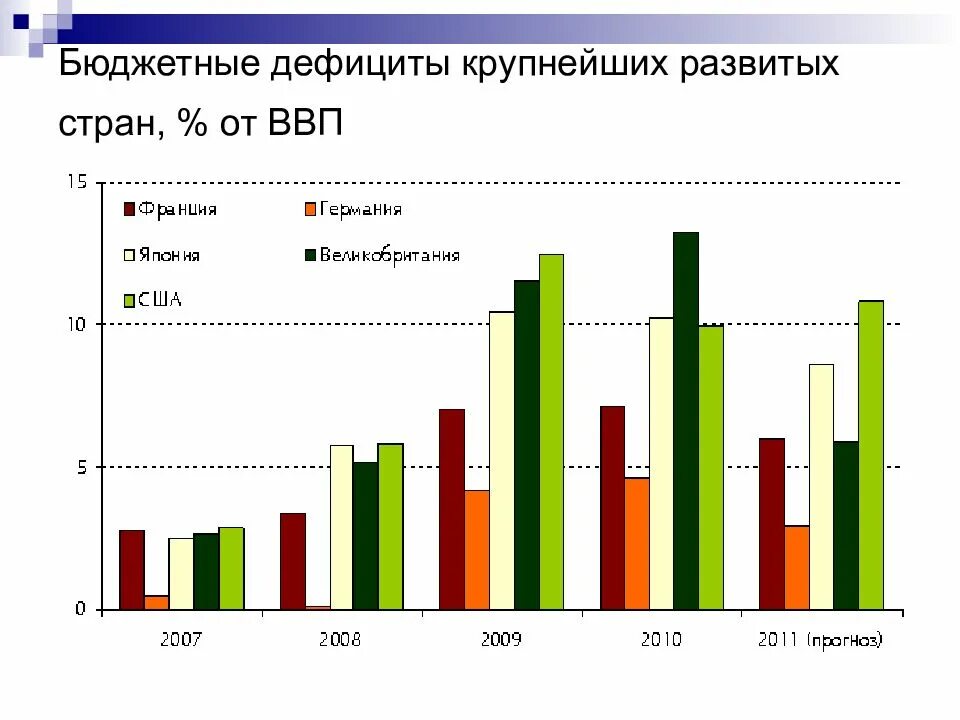 Бюджетные дефициты крупнейших развитых стран, % от ВВП

15

10

5

0

Франция
Германия
Япония
Великобритания
США

2007
2008
2009
2010
2011 (прогноз)